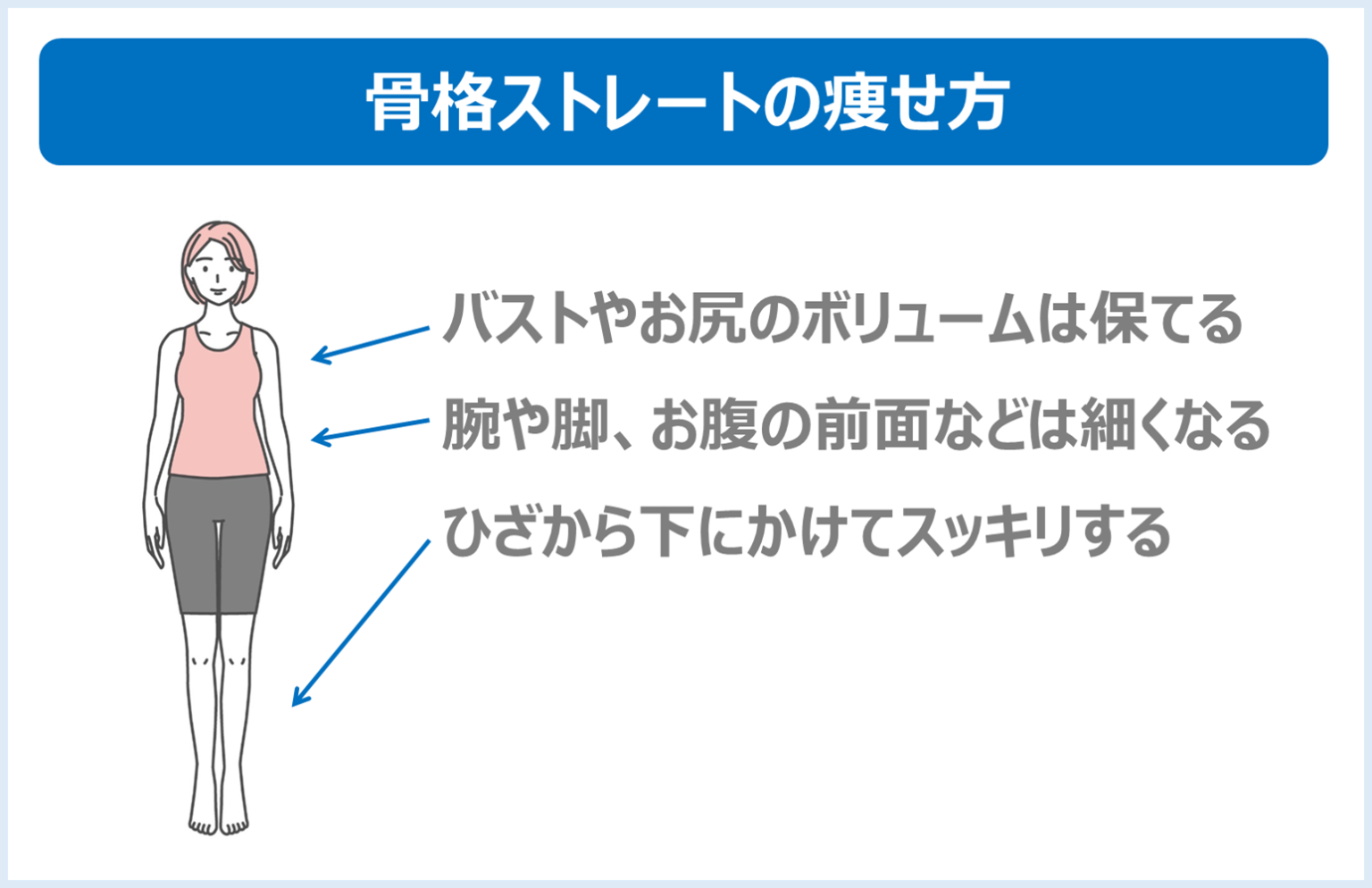 骨格ストレートの痩せ方

バストやお尻のボリュームは保てる

腕や脚、お腹の前面などは細くなる

ひざから下にかけてスッキリする